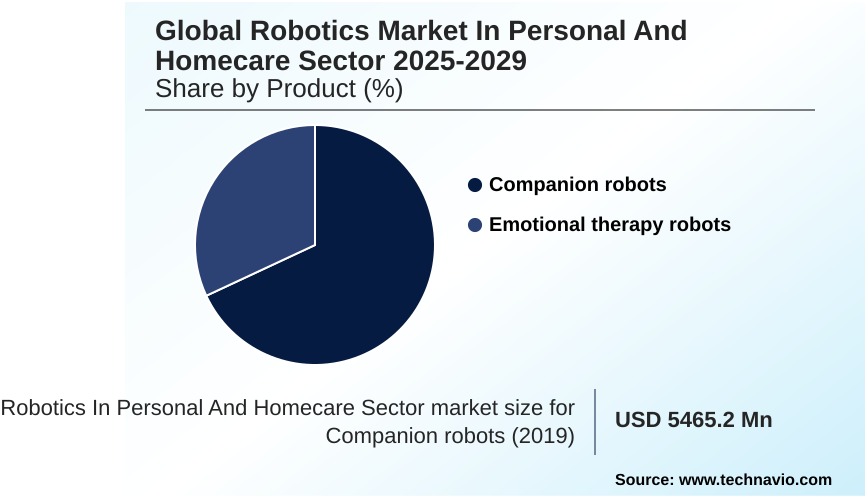 Global Robotics Market In Personal And Homecare Sector 2025-2029
Share by Product (%)

Companion robots

Emotional therapy robots

Robotics In Personal And Homecare Sector market size for Companion robots (2019)

USD 5465.2 Mn

Source: www.technavio.com